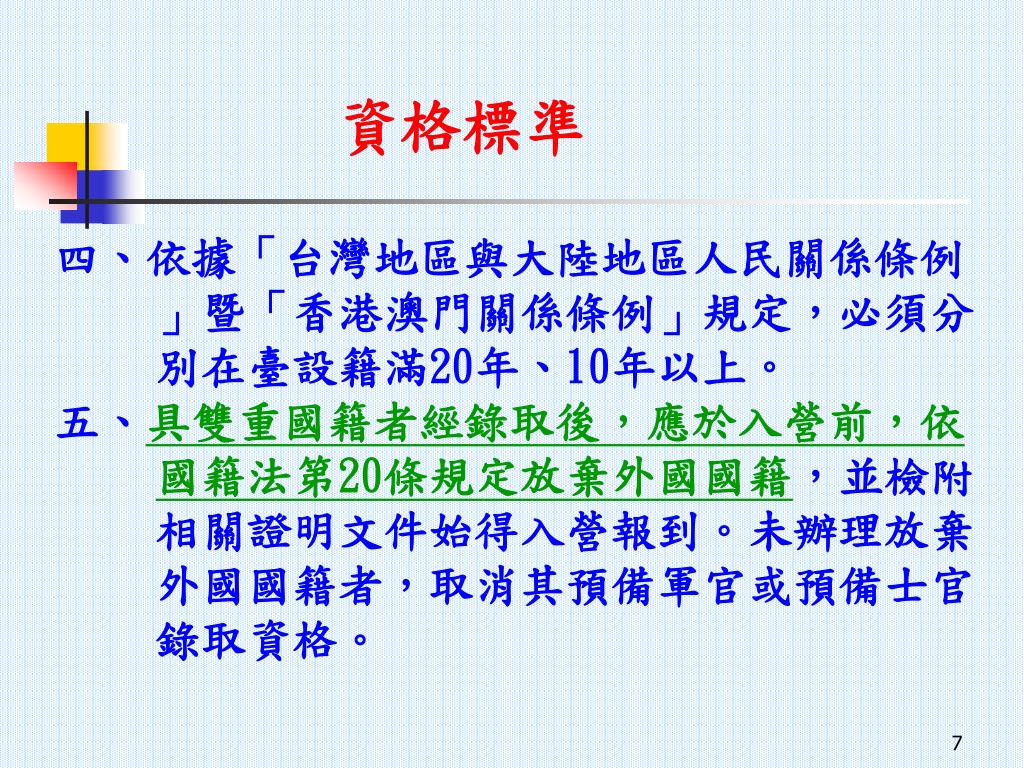 資格標準

四、依據「台灣地區與大陸地區人民關係條例」暨「香港澳門關係條例」規定，必須分別在臺設籍滿20年、10年以上。

五、具雙重國籍者經錄取後，應於入營前，依國籍法第20條規定放棄外國國籍，並檢附相關證明文件始得入營報到。未辦理放棄外國國籍者，取消其預備軍官或預備士官錄取資格。

7